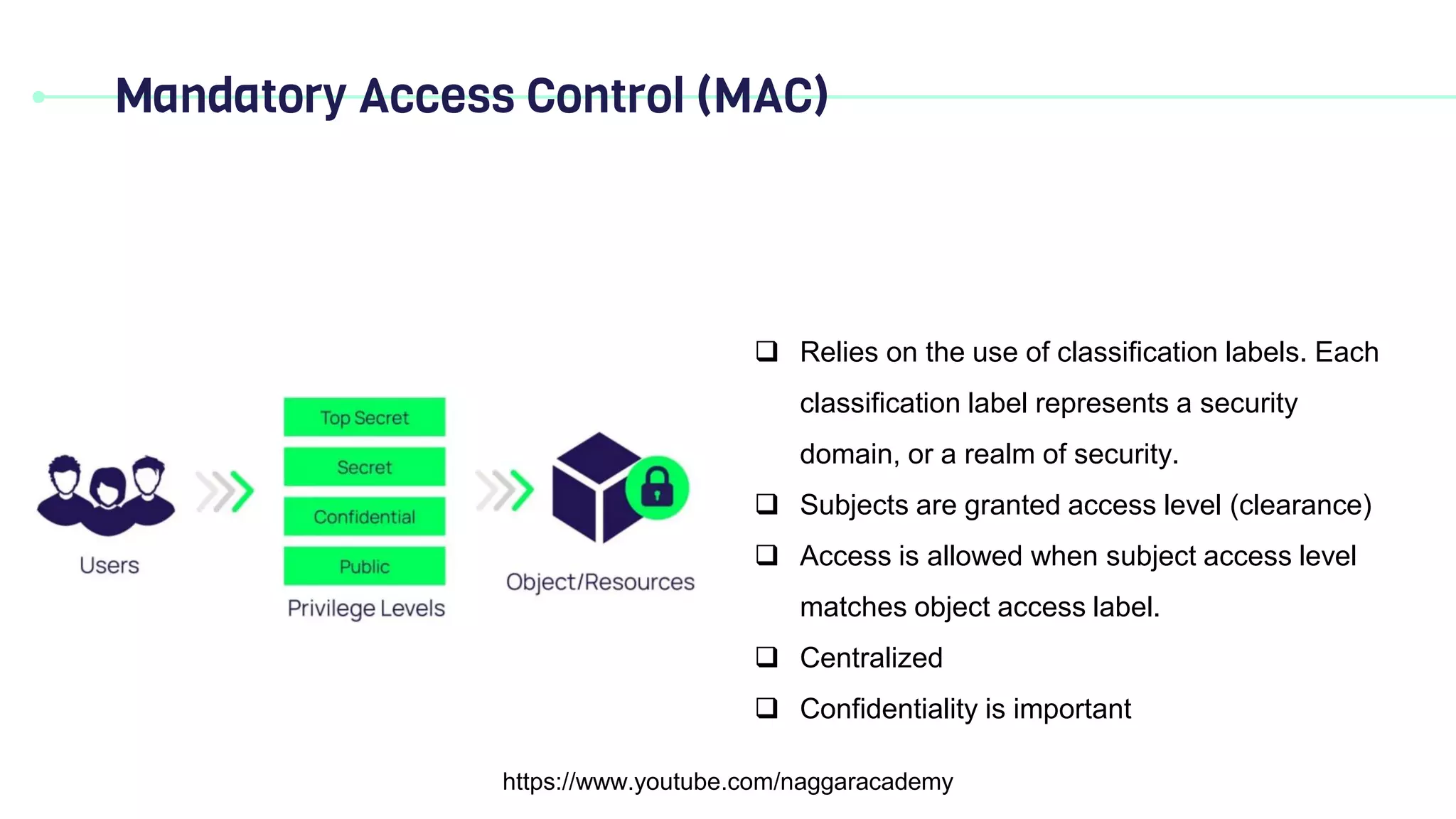 Mandatory Access Control (MAC)

Users

Top Secret
Secret
Confidential
Public
Privilege Levels

Object/Resources

❑ Relies on the use of classification labels. Each classification label represents a security domain, or a realm of security.
❑ Subjects are granted access level (clearance)
❑ Access is allowed when subject access level matches object access label.
❑ Centralized
❑ Confidentiality is important

https://www.youtube.com/naggaracademy